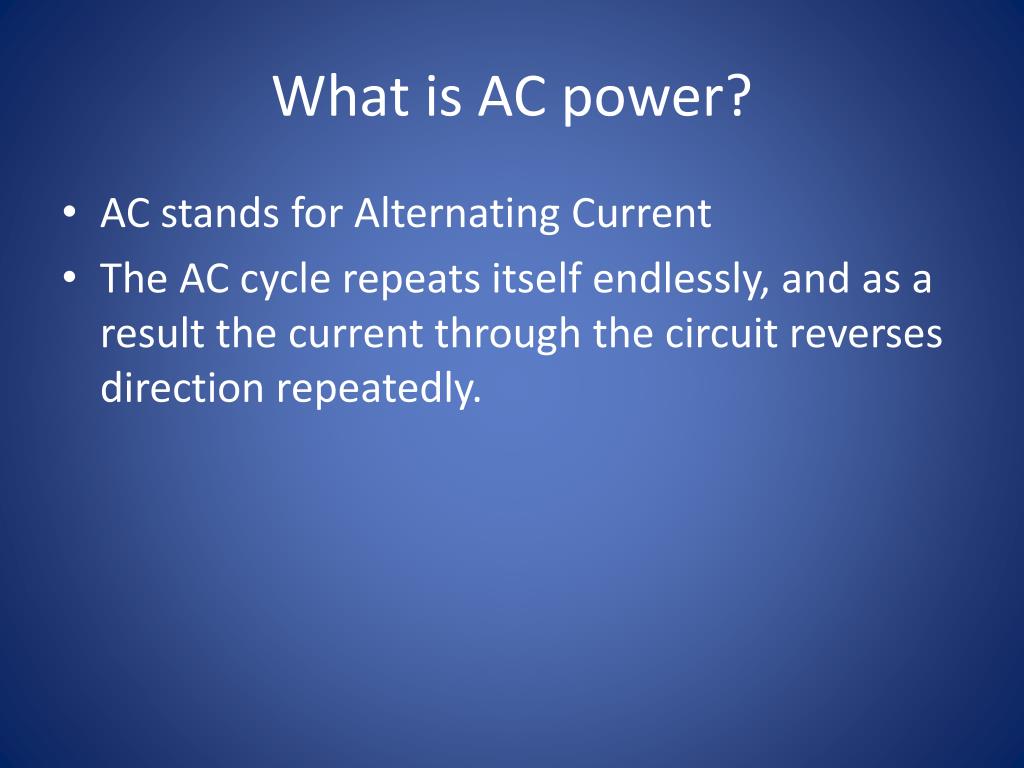 What is AC power?

• AC stands for Alternating Current
• The AC cycle repeats itself endlessly, and as a result the current through the circuit reverses direction repeatedly.